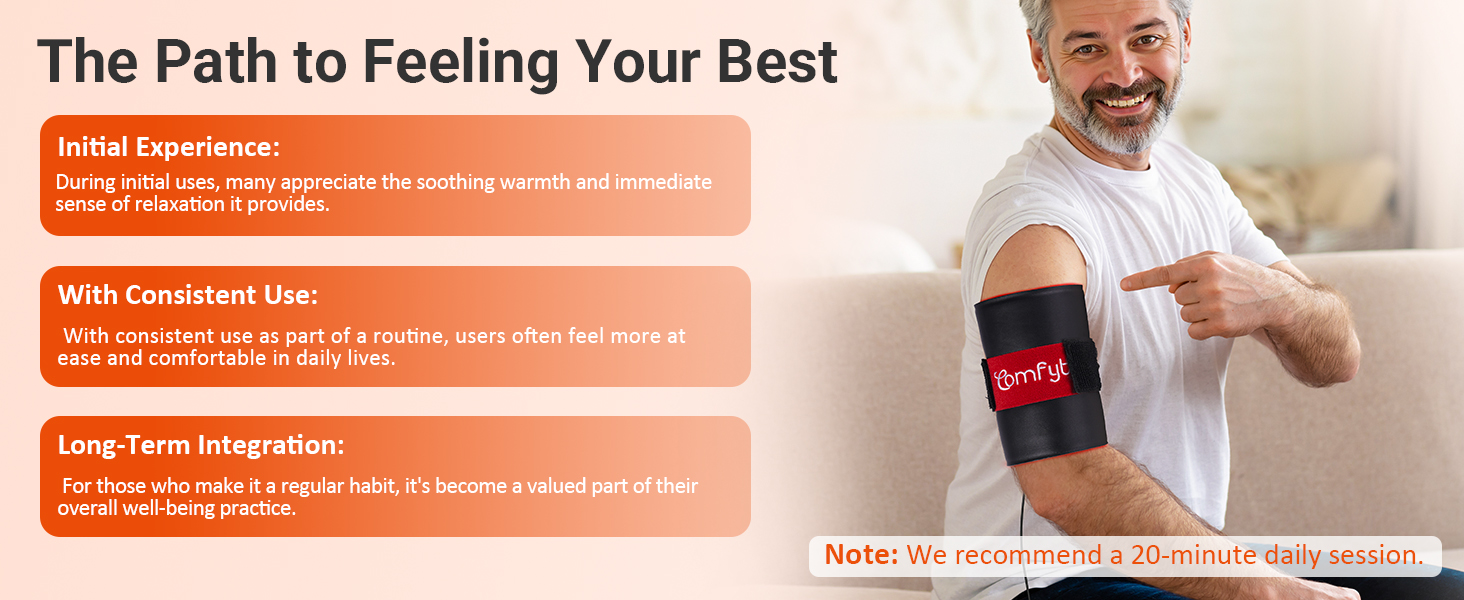 The Path to Feeling Your Best

Initial Experience:

During initial uses, many appreciate the soothing warmth and immediate sense of relaxation it provides.

With Consistent Use:

With consistent use as part of a routine, users often feel more at ease and comfortable in daily lives.

Long-Term Integration:

For those who make it a regular habit, it's become a valued part of their overall well-being practice.

Comfyt

Note: We recommend a 20-minute daily session.